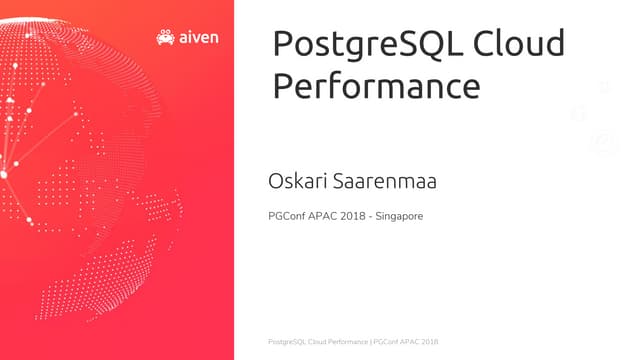 aiven

PostgreSQL Cloud Performance

Oskari Saarenmaa

PGConf APAC 2018 - Singapore

PostgreSQL Cloud Performance | PGConf APAC 2018